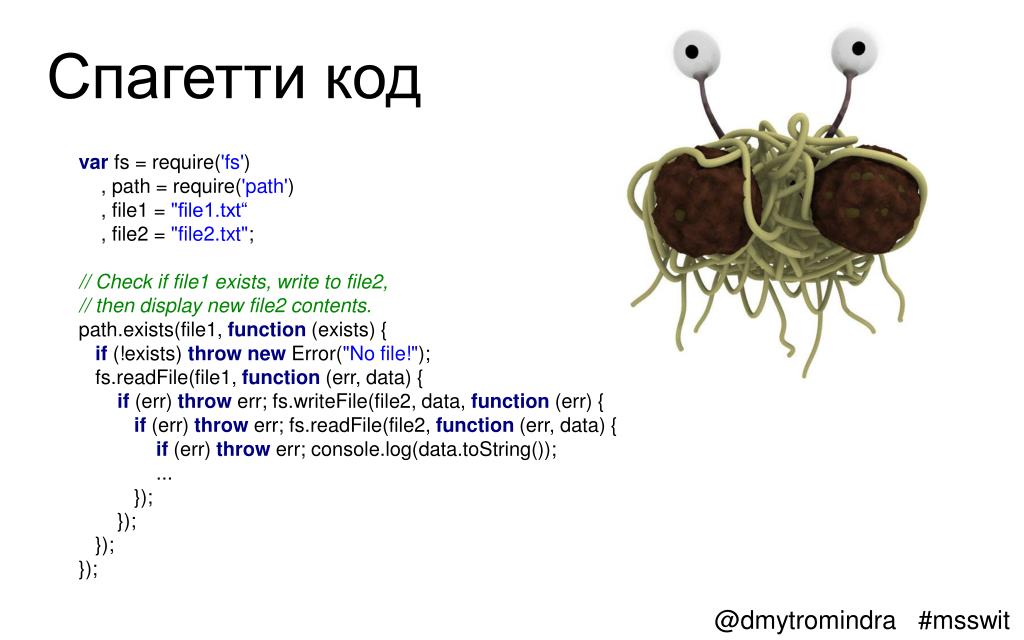 Спагетти код

var fs = require('fs')
, path = require('path')
, file1 = "file1.txt“
, file2 = "file2.txt";

// Check if file1 exists, write to file2,
// then display new file2 contents.
path.exists(file1, function (exists) {
if (!exists) throw new Error("No file!");
fs.readFile(file1, function (err, data) {
if (err) throw err; fs.writeFile(file2, data, function (err) {
if (err) throw err; fs.readFile(file2, function (err, data) {
if (err) throw err; console.log(data.toString());
...
});
});
});
});

@dmytromindra #msswit